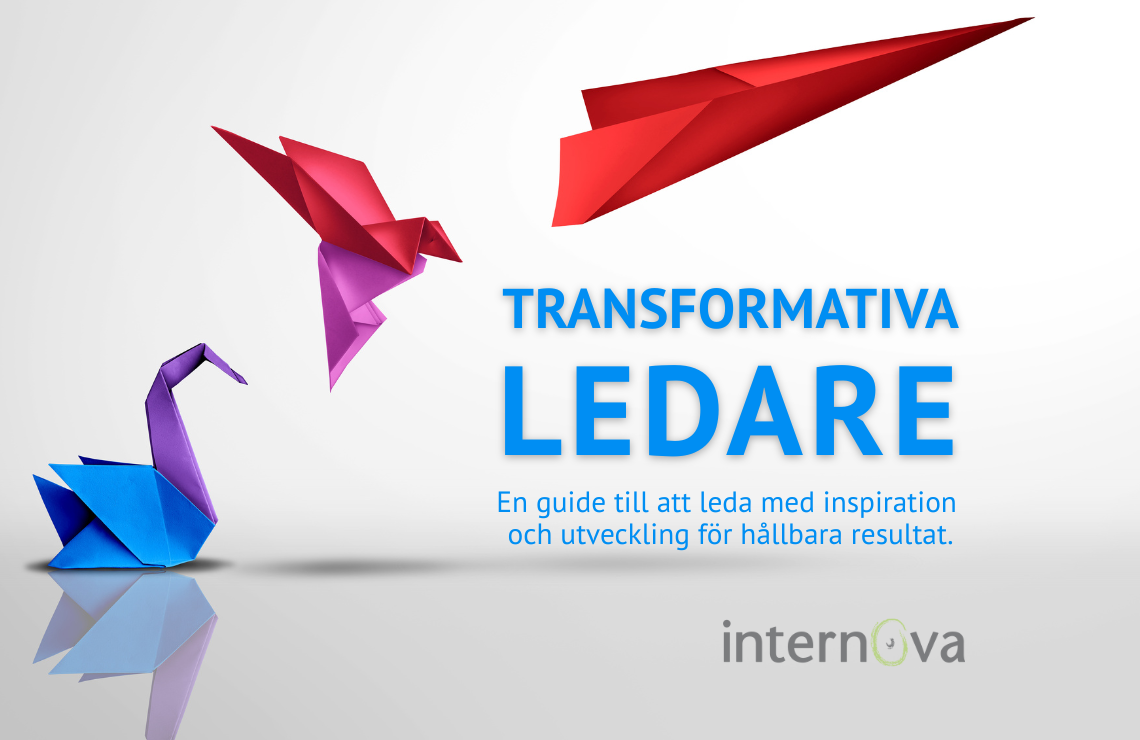 TRANSFORMATIVA
LEDARE

En guide till att leda med inspiration och utveckling för hållbara resultat.

internova